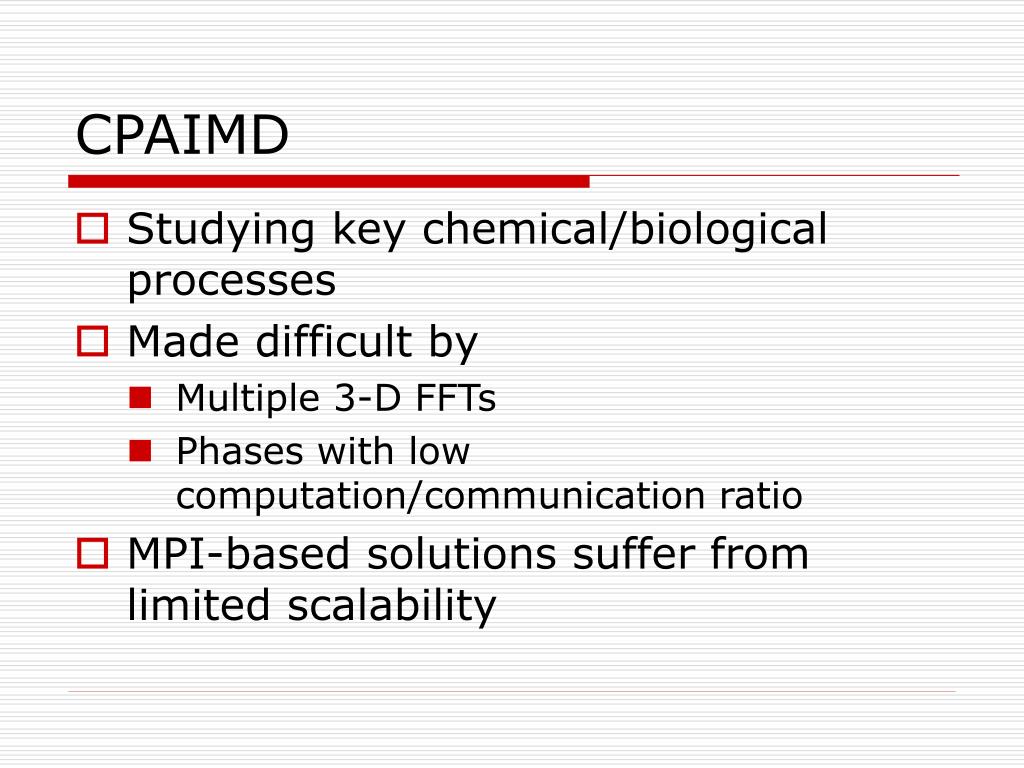 CPAIMD

Studying key chemical/biological processes

Made difficult by

Multiple 3-D FFTs

Phases with low computation/communication ratio

MPI-based solutions suffer from limited scalability